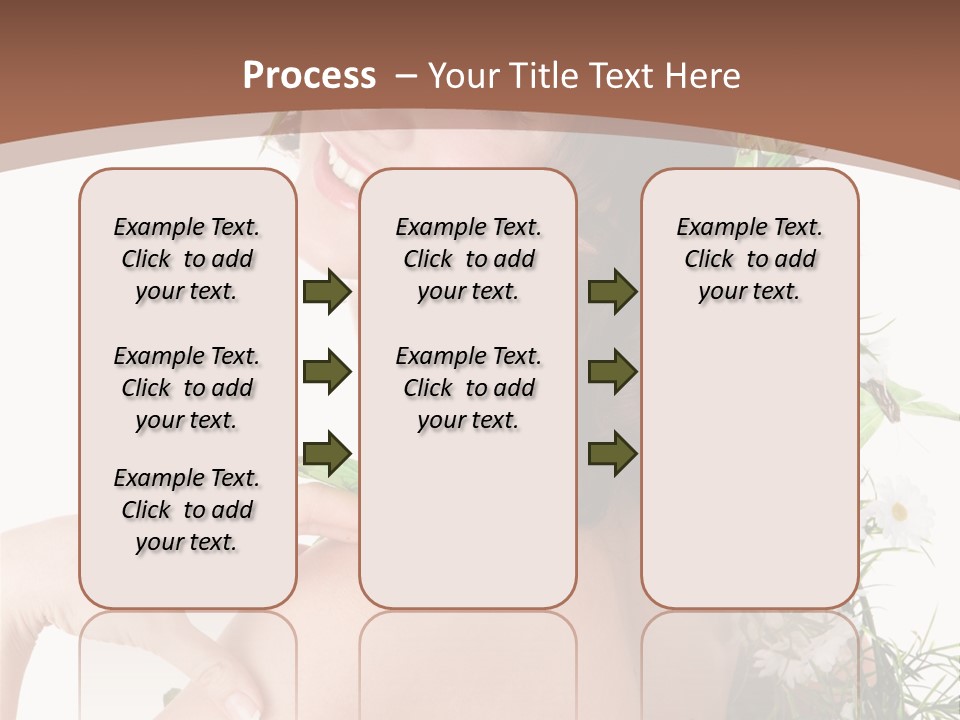 Process – Your Title Text Here

Example Text. Click to add your text.

Example Text. Click to add your text.

Example Text. Click to add your text.

Example Text. Click to add your text.

Example Text. Click to add your text.

Example Text. Click to add your text.